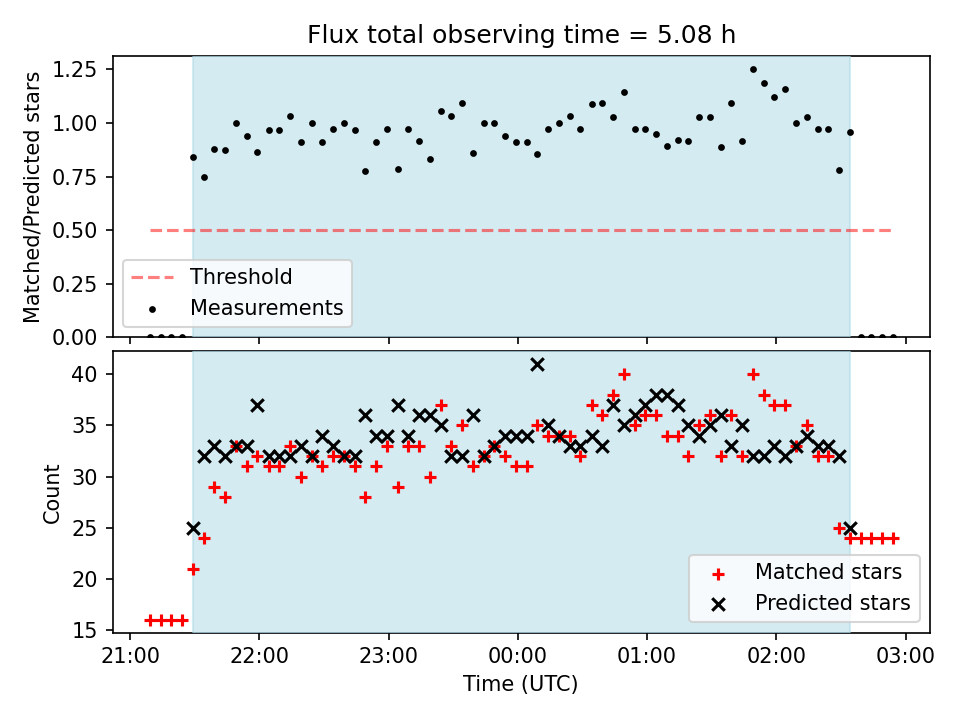 Flux total observing time = 5.08 h

Matched/Predicted stars

1.25
1.00
0.75
0.50
0.25
0.00

Threshold
Measurements

Count

40
35
30
25
20
15

Matched stars
Predicted stars

21:00
22:00
23:00
00:00
01:00
02:00
03:00

Time (UTC)